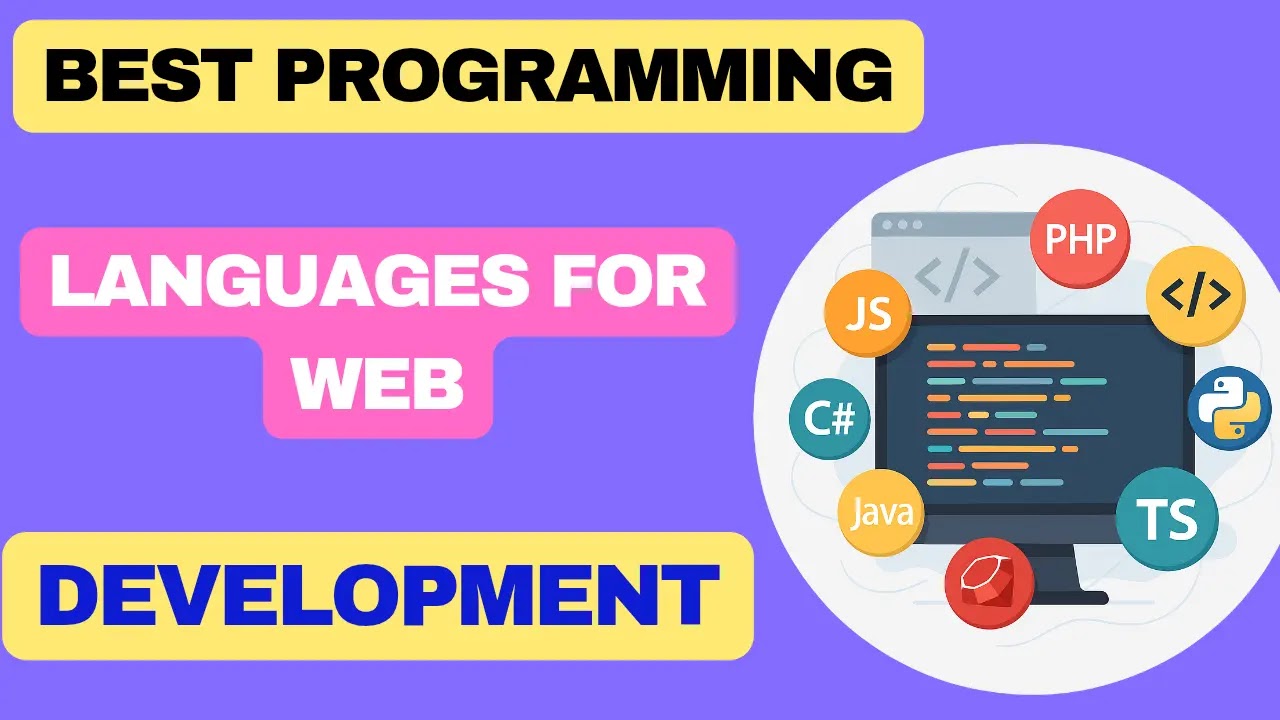 BEST PROGRAMMING

LANGUAGES FOR WEB

DEVELOPMENT

</>

PHP

</>

JS

C#

Java

TS